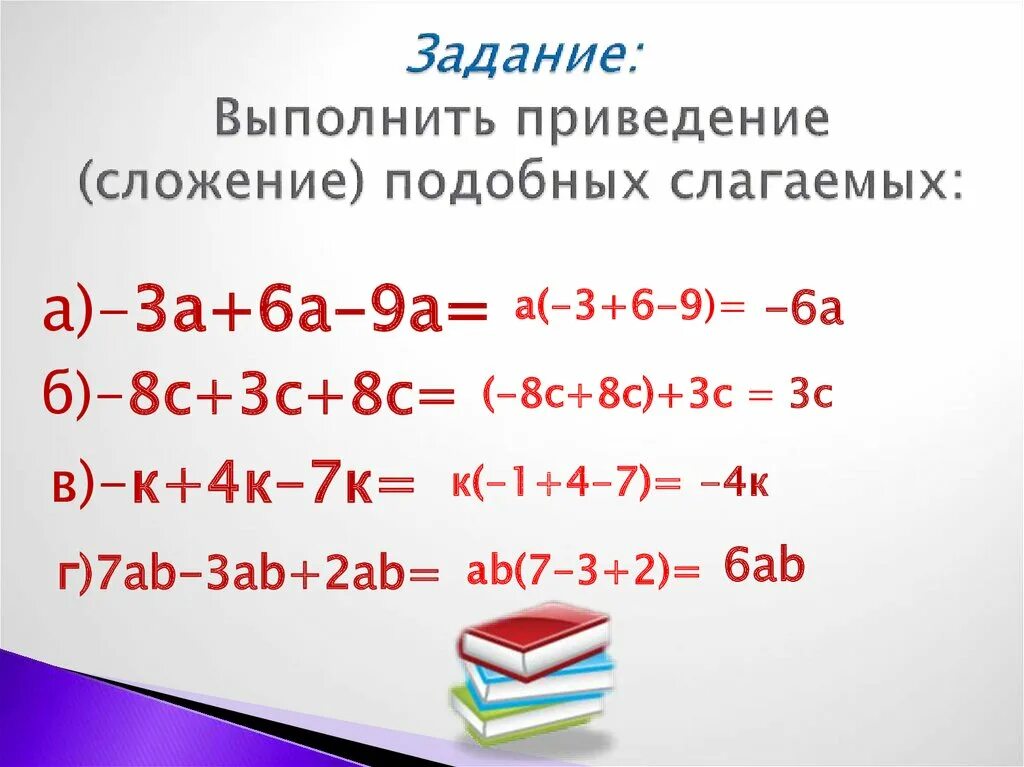 Задание:
Выполнить приведение (сложение) подобных слагаемых:

а)$-3a+6a-9a=$ $a(-3+6-9)=$ $-6a$

б)$-8c+3c+8c=$ $(-8c+8c)+3c = 3c$

в)$-к+4к-7к=$ $к(-1+4-7)=$ $-4к$

г)$7ab-3ab+2ab=$ $ab(7-3+2)=$ $6ab$